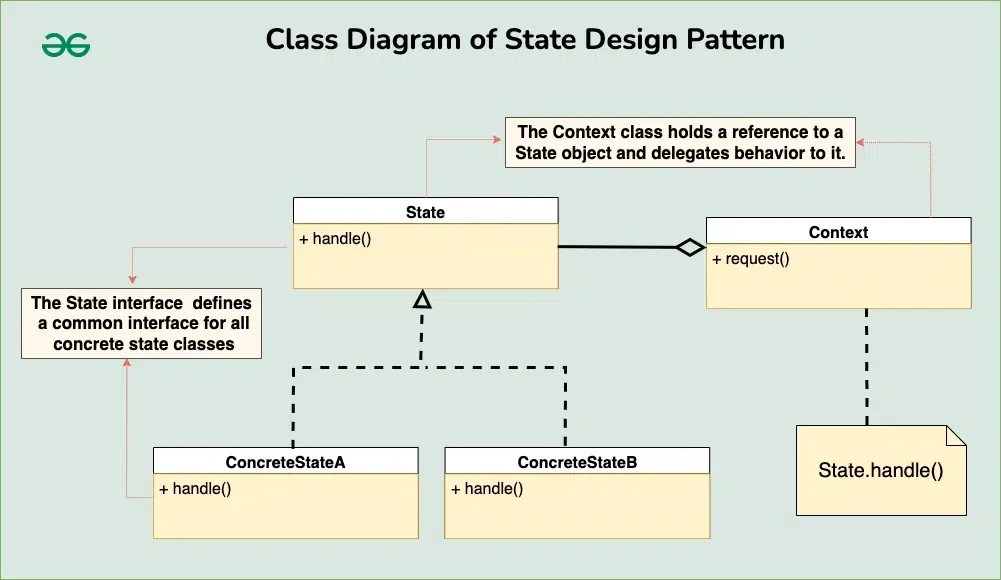 Class Diagram of State Design Pattern

The Context class holds a reference to a State object and delegates behavior to it.

State
+ handle()

Context
+ request()

The State interface defines a common interface for all concrete state classes

ConcreteStateA
+ handle()

ConcreteStateB
+ handle()

State.handle()